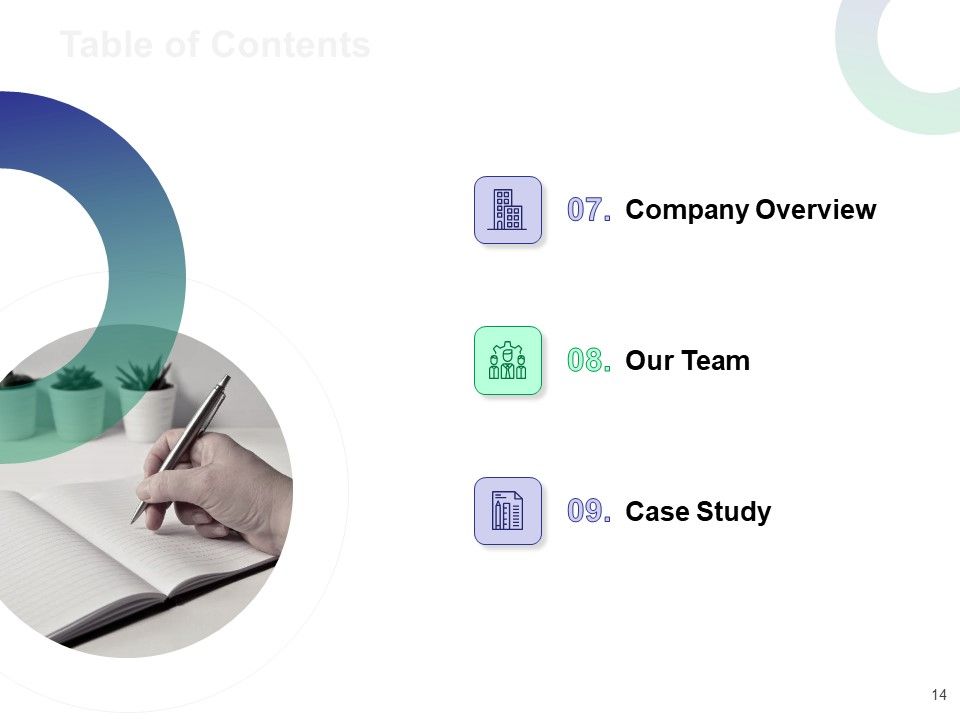 Table of Contents

07. Company Overview

08. Our Team

09. Case Study

14